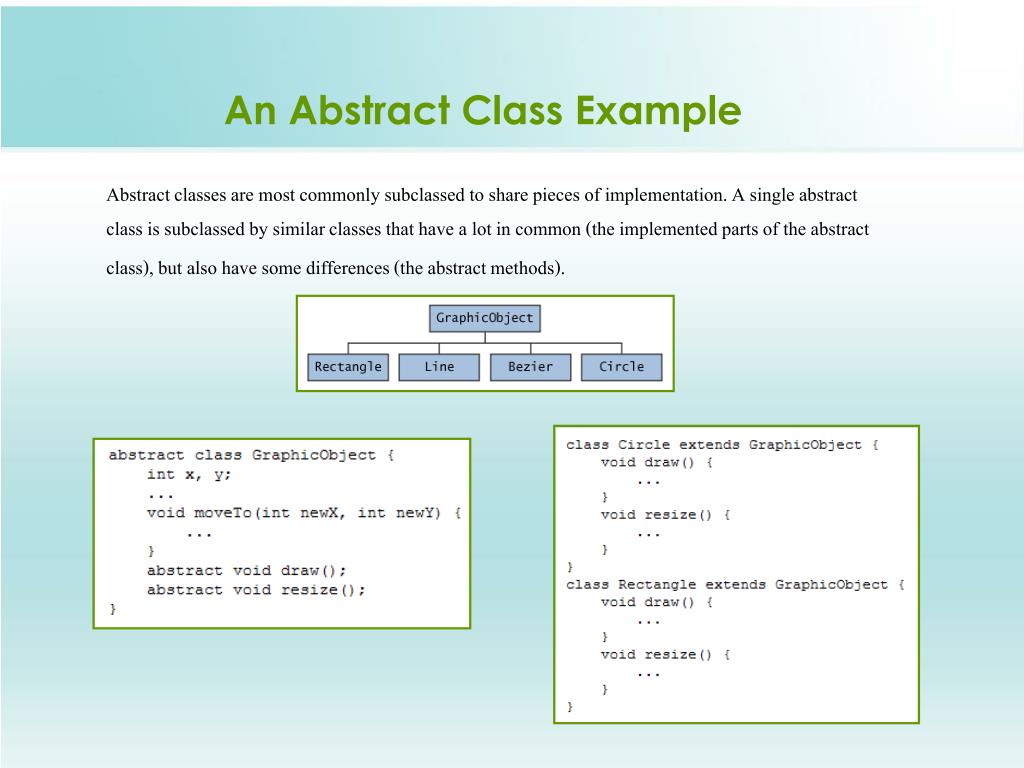 An Abstract Class Example

Abstract classes are most commonly subclassed to share pieces of implementation. A single abstract class is subclassed by similar classes that have a lot in common (the implemented parts of the abstract class), but also have some differences (the abstract methods).

GraphicObject

Rectangle
Line
Bezier
Circle

abstract class GraphicObject {
    int x, y;
    ...
    void moveTo(int newX, int newY) {
        ...
    }
    abstract void draw();
    abstract void resize();
}

class Circle extends GraphicObject {
    void draw() {
        ...
    }
    void resize() {
        ...
    }
}
class Rectangle extends GraphicObject {
    void draw() {
        ...
    }
    void resize() {
        ...
    }
}